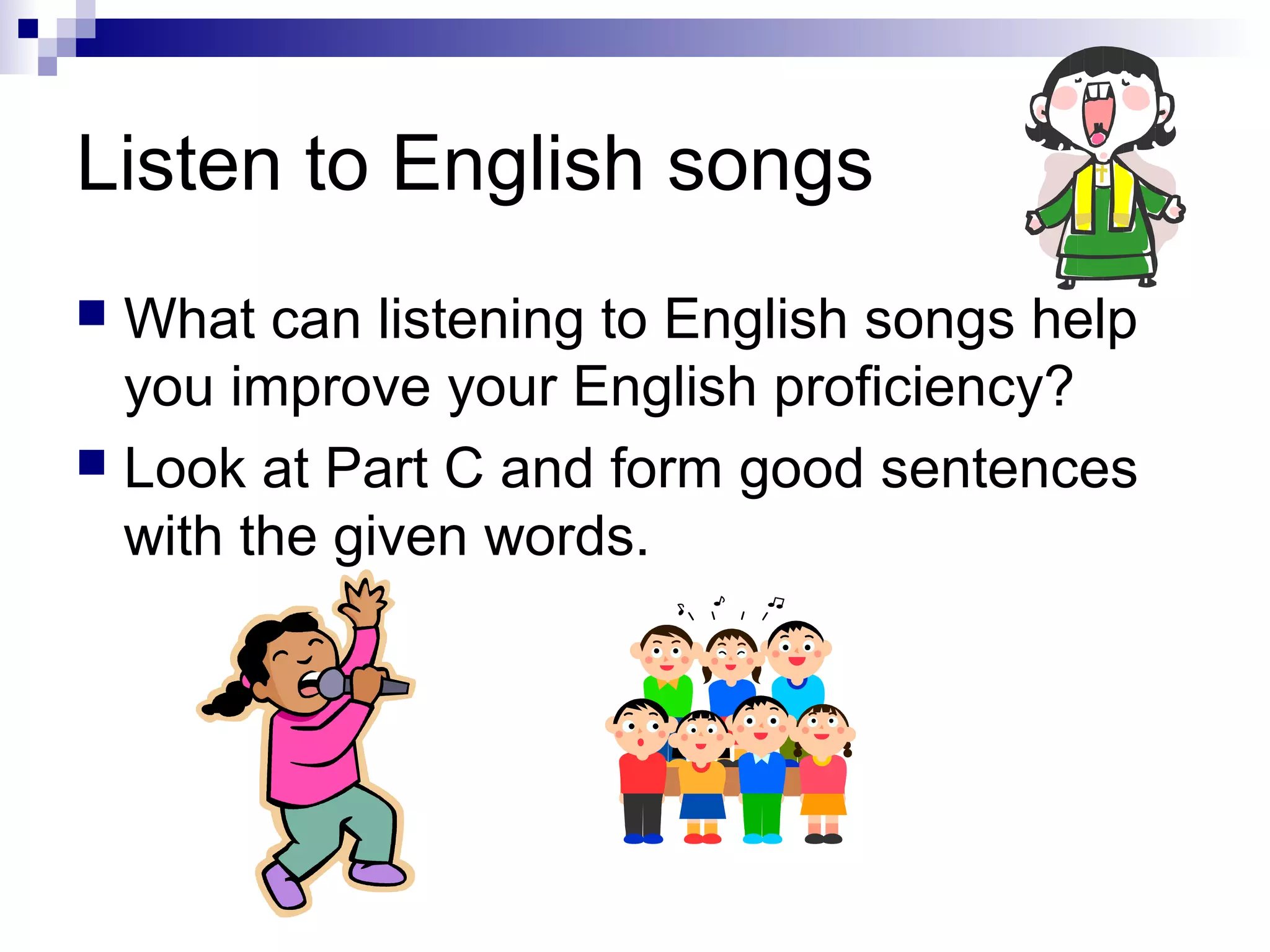 Listen to English songs

What can listening to English songs help you improve your English proficiency?

Look at Part C and form good sentences with the given words.